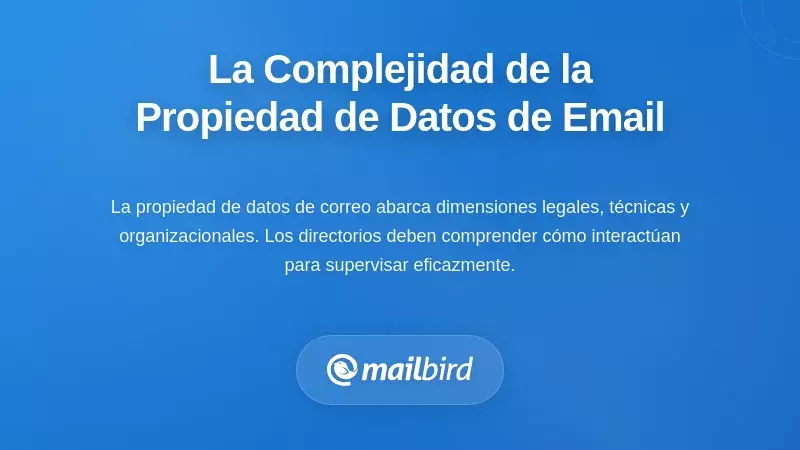 La Complejidad de la Propiedad de Datos de Email

La propiedad de datos de correo abarca dimensiones legales, técnicas y organizacionales. Los directorios deben comprender cómo interactúan para supervisar eficazmente.

mailbird